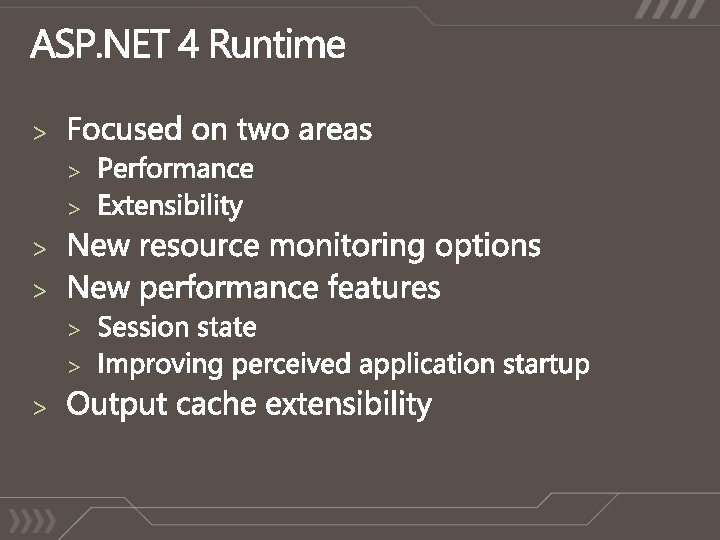 ASP.NET 4 Runtime

> Focused on two areas
> Performance
> Extensibility
> New resource monitoring options
> New performance features
> Session state
> Improving perceived application startup
> Output cache extensibility